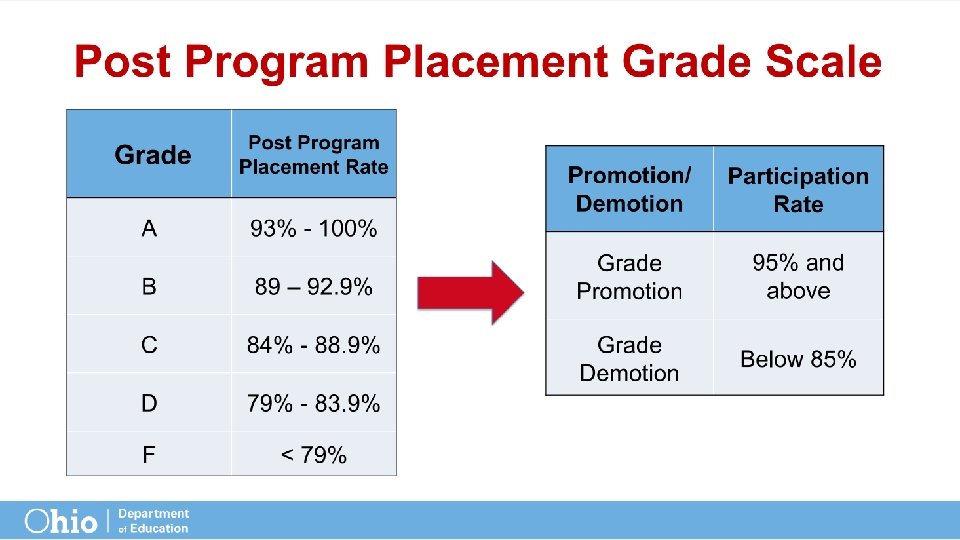 Post Program Placement Grade Scale

| Grade | Post Program Placement Rate |
|---|---|
| A | 93% - 100% |
| B | 89 – 92.9% |
| C | 84% - 88.9% |
| D | 79% - 83.9% |
| F | < 79% |

| Promotion/ Demotion | Participation Rate |
|---|---|
| Grade Promotion | 95% and above |
| Grade Demotion | Below 85% |

Ohio | Department of Education